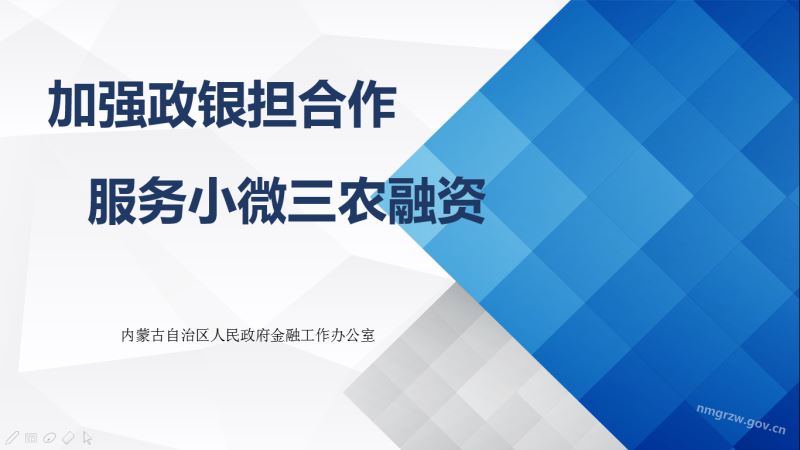 加强政银担合作

服务小微三农融资

内蒙古自治区人民政府金融工作办公室

nmgrzw.gov.cn